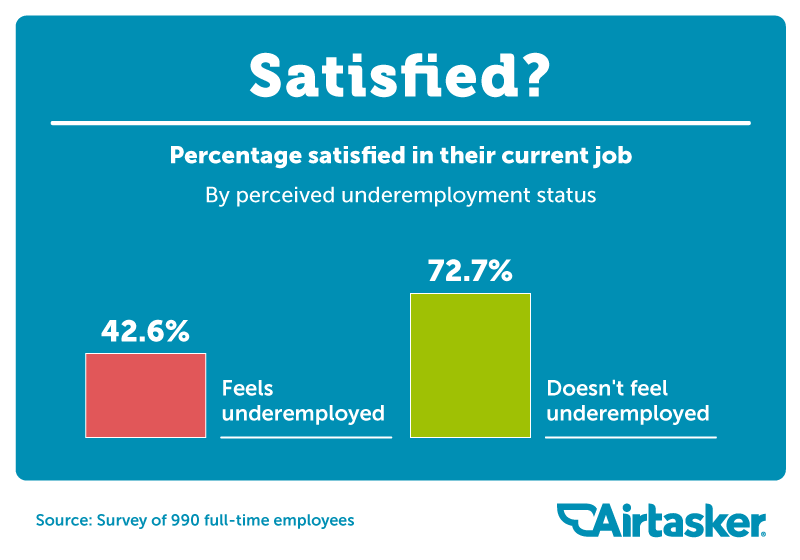 Satisfied?

Percentage satisfied in their current job

By perceived underemployment status

42.6%

Feels underemployed

72.7%

Doesn't feel underemployed

Source: Survey of 990 full-time employees

Airtasker